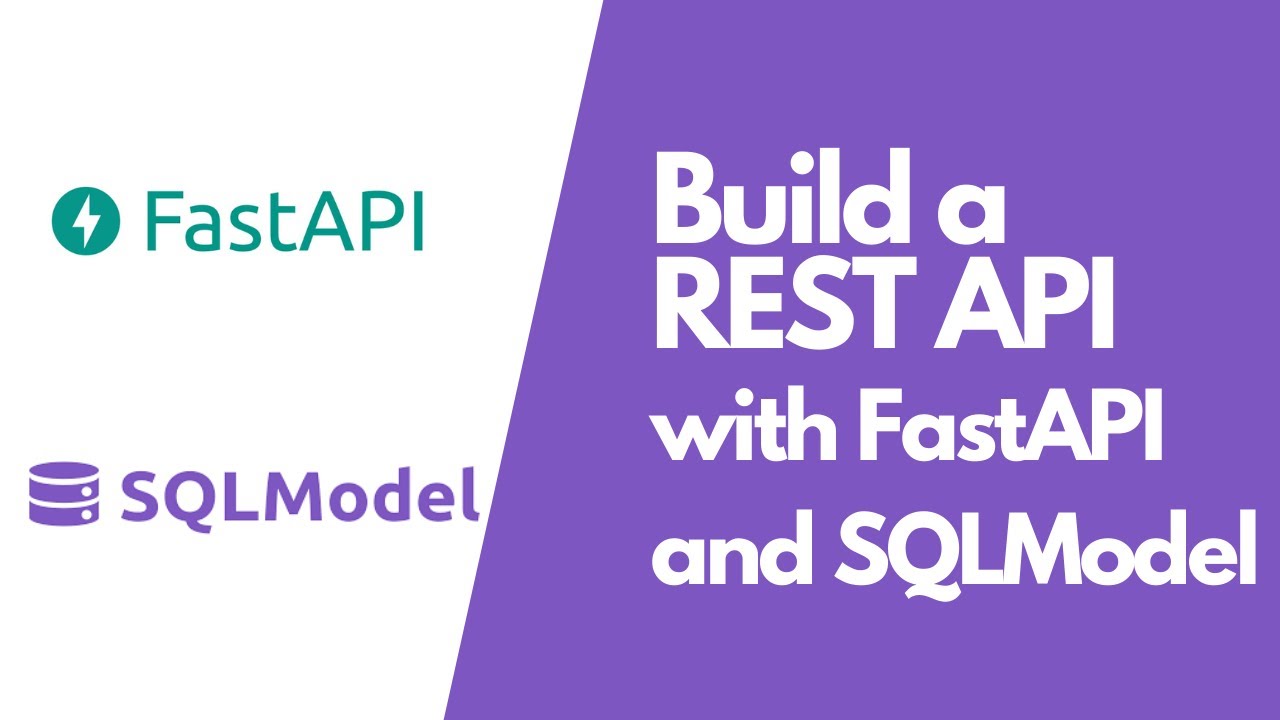 FastAPI

SQLModel

Build a REST API with FastAPI and SQLModel